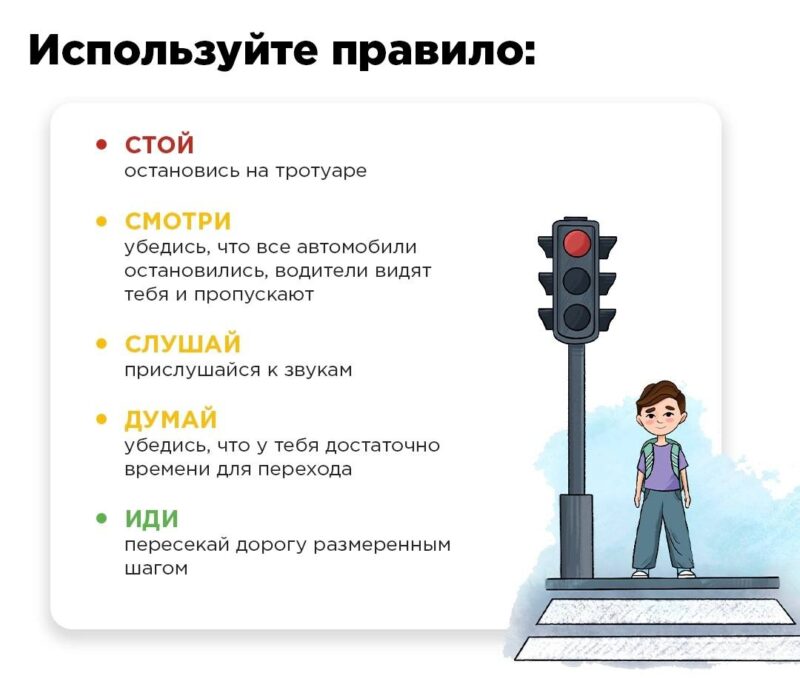 Используйте правило:

• СТОЙ
остановись на тротуаре

• СМОТРИ
убедись, что все автомобили остановились, водители видят тебя и пропускают

• СЛУШАЙ
прислушайся к звукам

• ДУМАЙ
убедись, что у тебя достаточно времени для перехода

• ИДИ
пересекай дорогу размеренным шагом